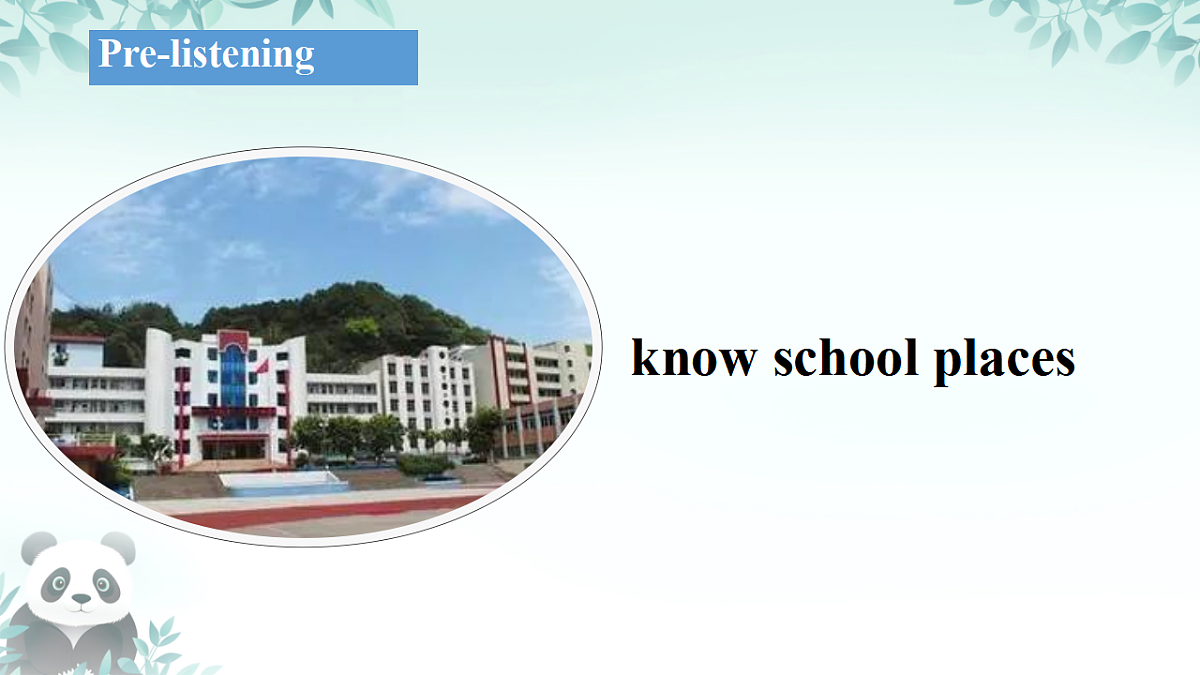 Pre-listening

know school places